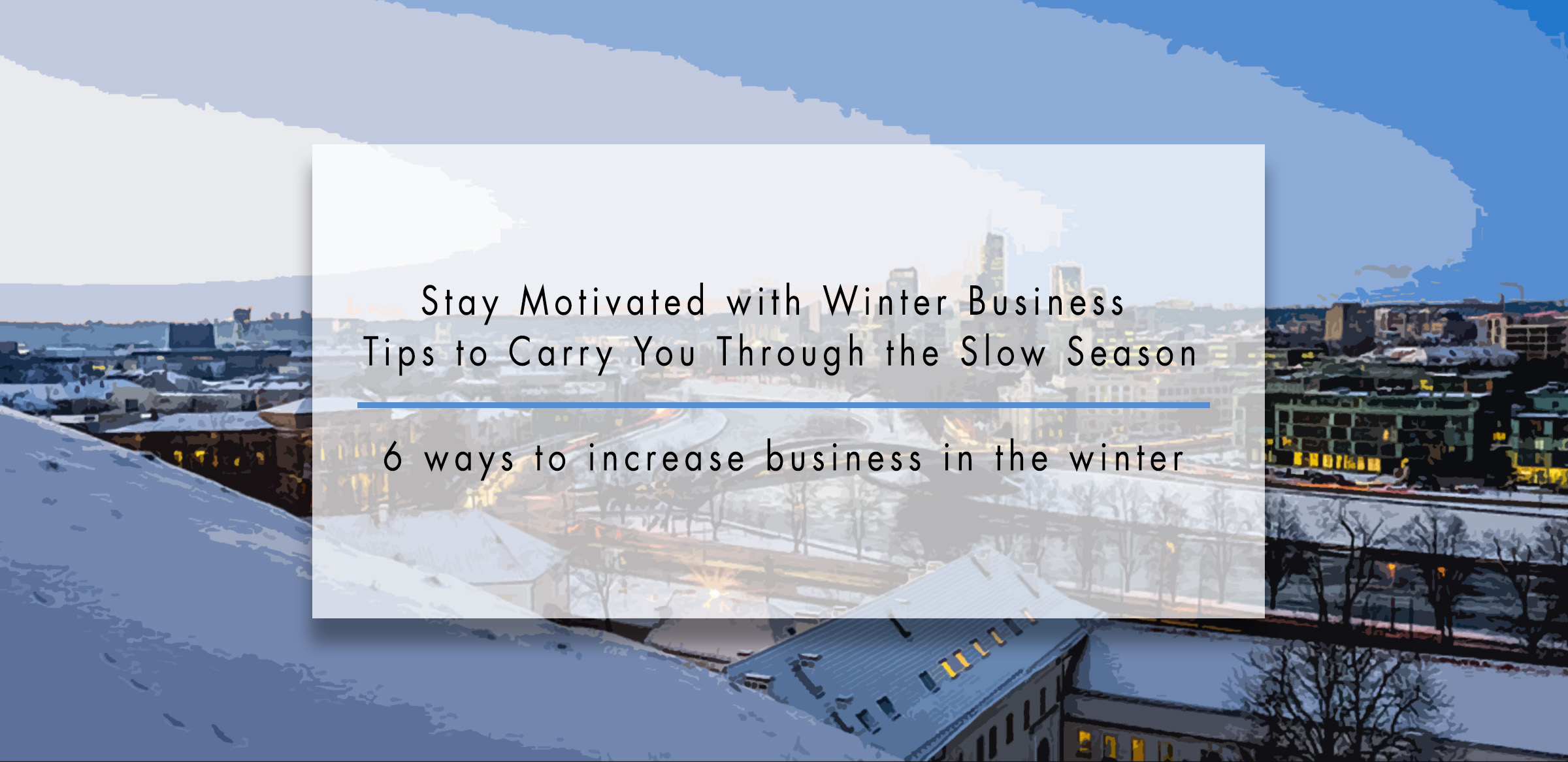 Stay Motivated with Winter Business Tips to Carry You Through the Slow Season

6 ways to increase business in the winter